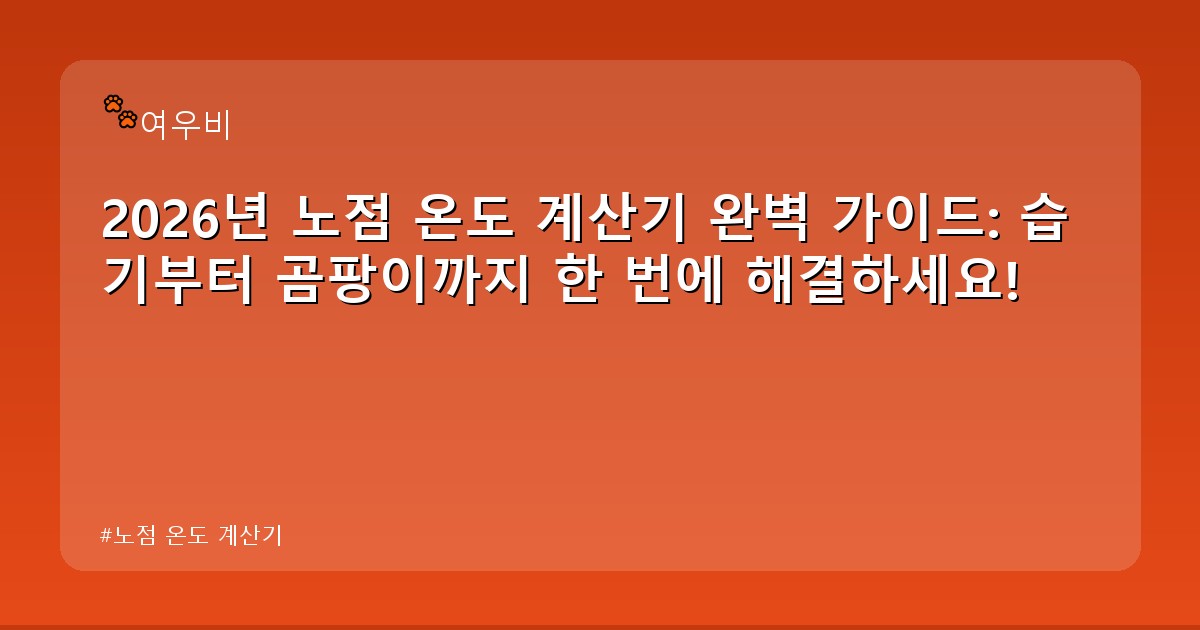 여우비

2026년 노점 온도 계산기 완벽 가이드: 습기부터 곰팡이까지 한 번에 해결하세요!

#노점 온도 계산기